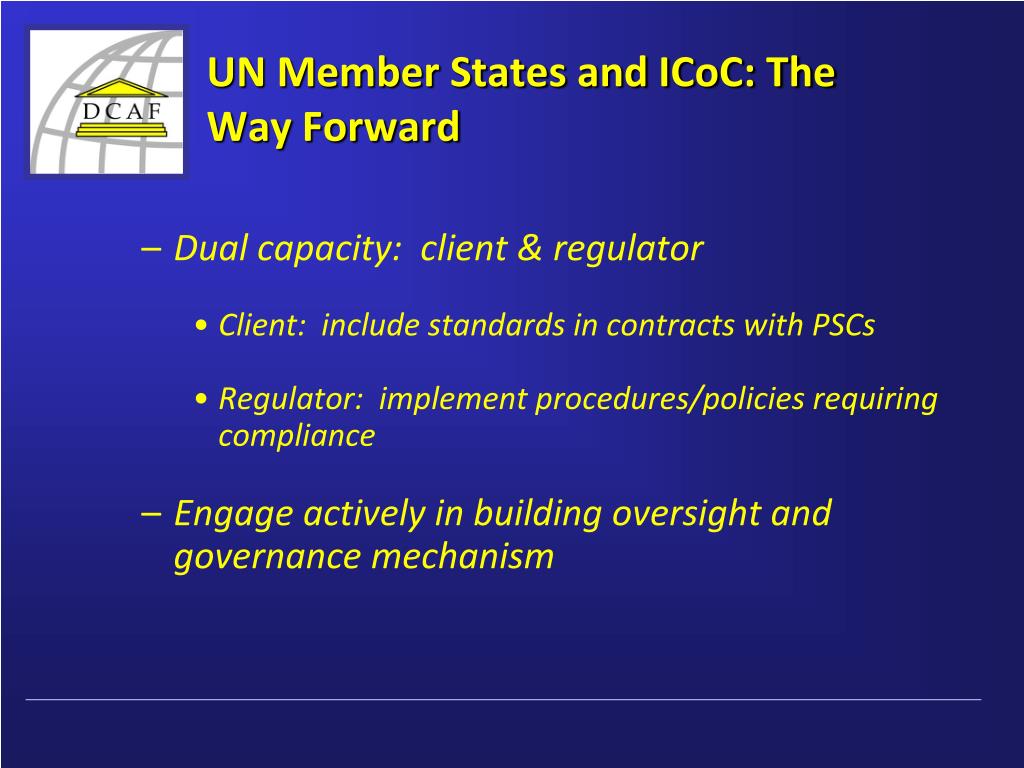 DCAF

UN Member States and ICoC: The Way Forward

– Dual capacity: client & regulator

• Client: include standards in contracts with PSCs

• Regulator: implement procedures/policies requiring compliance

– Engage actively in building oversight and governance mechanism